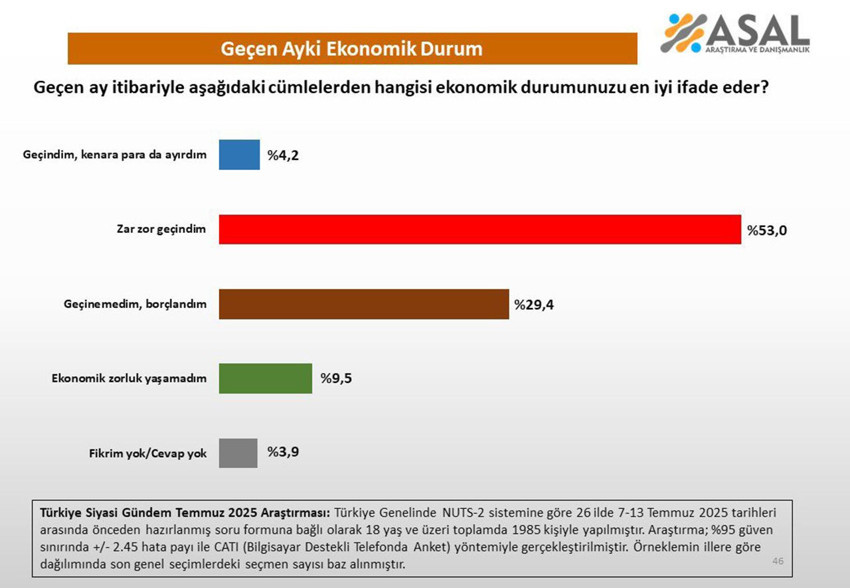 Geçen Ayki Ekonomik Durum

ASAL
ARAŞTIRMA VE DANIŞMANLIK

Geçen ay itibariyle aşağıdaki cümlelerden hangisi ekonomik durumunuzu en iyi ifade eder?

Geçindim, kenara para da ayırdım %4,2

Zar zor geçindim %53,0

Geçinemedim, borçlandım %29,4

Ekonomik zorluk yaşamadım %9,5

Fikrim yok/Cevap yok %3,9

Türkiye Siyasi Gündem Temmuz 2025 Araştırması: Türkiye Genelinde NUTS-2 sistemine göre 26 ilde 7-13 Temmuz 2025 tarihleri arasında önceden hazırlanmış soru formuna bağlı olarak 18 yaş ve üzeri toplamda 1985 kişiyle yapılmıştır. Araştırma; %95 güven sınırında +/- 2.45 hata payı ile CATI (Bilgisayar Destekli Telefonda Anket) yöntemiyle gerçekleştirilmiştir. Örneklemin illere göre dağılımında son genel seçimlerdeki seçmen sayısı baz alınmıştır.

46